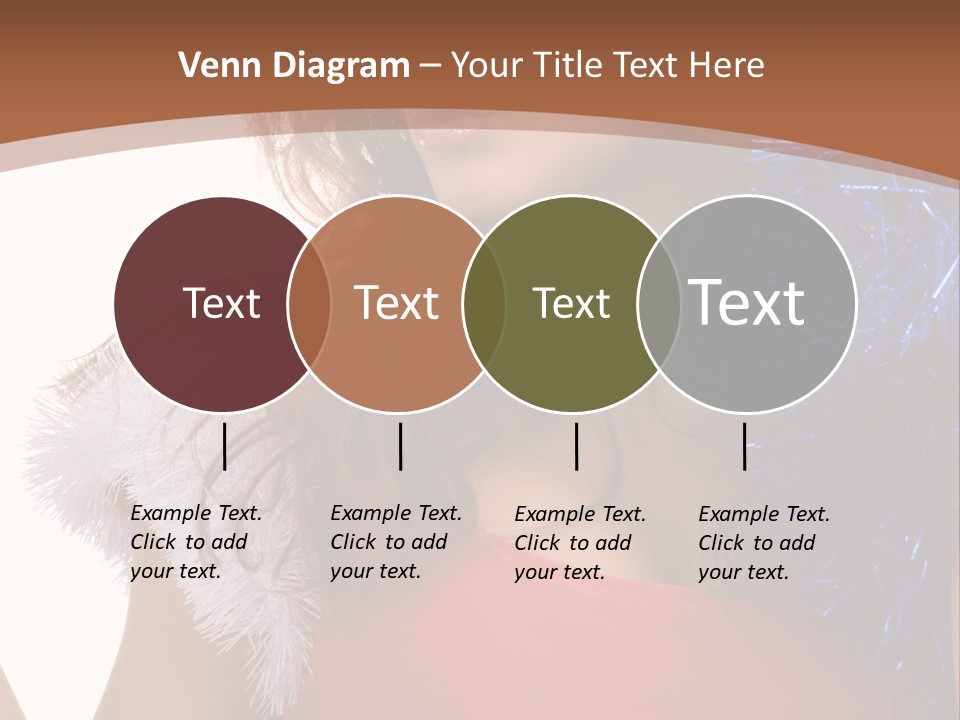 Venn Diagram – Your Title Text Here

Text

Text

Text

Text

Example Text. Click to add your text.

Example Text. Click to add your text.

Example Text. Click to add your text.

Example Text. Click to add your text.